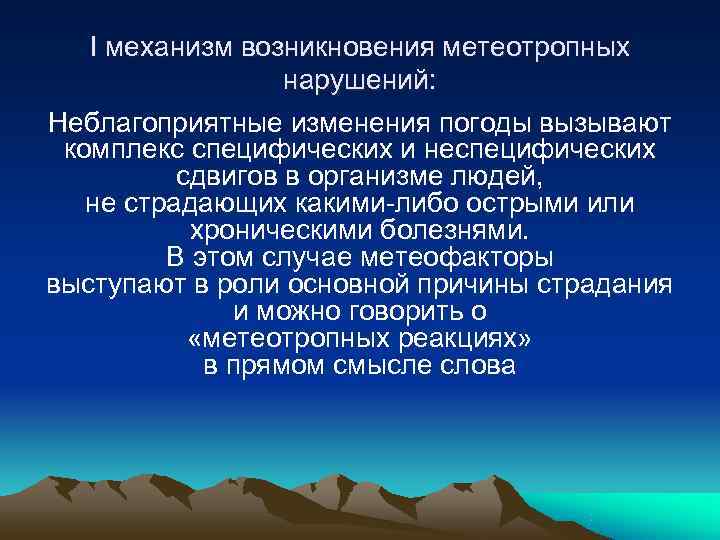 I механизм возникновения метеотропных нарушений:

Неблагоприятные изменения погоды вызывают комплекс специфических и неспецифических сдвигов в организме людей, не страдающих какими-либо острыми или хроническими болезнями. В этом случае метеофакторы выступают в роли основной причины страдания и можно говорить о «метеотропных реакциях» в прямом смысле слова